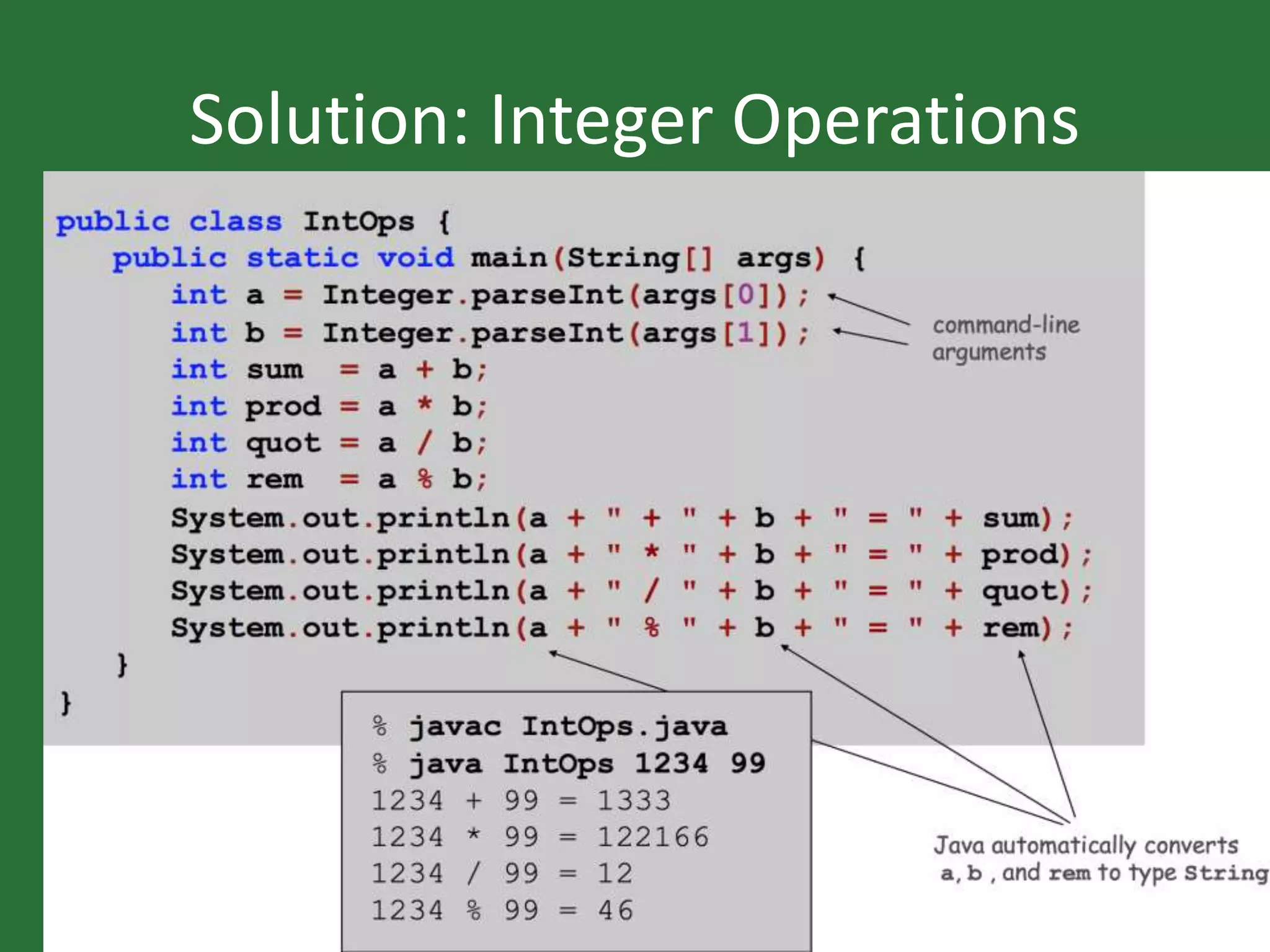 Solution: Integer Operations

public class IntOps {
    public static void main(String[] args) {
        int a = Integer.parseInt(args[0]);
        int b = Integer.parseInt(args[1]);
        int sum  = a + b;
        int prod = a * b;
        int quot = a / b;
        int rem  = a % b;
        System.out.println(a + " + " + b + " = " + sum);
        System.out.println(a + " * " + b + " = " + prod);
        System.out.println(a + " / " + b + " = " + quot);
        System.out.println(a + " % " + b + " = " + rem);
    }
}

command-line arguments

% javac IntOps.java
% java IntOps 1234 99
1234 + 99 = 1333
1234 * 99 = 122166
1234 / 99 = 12
1234 % 99 = 46

Java automatically converts a, b , and rem to type String